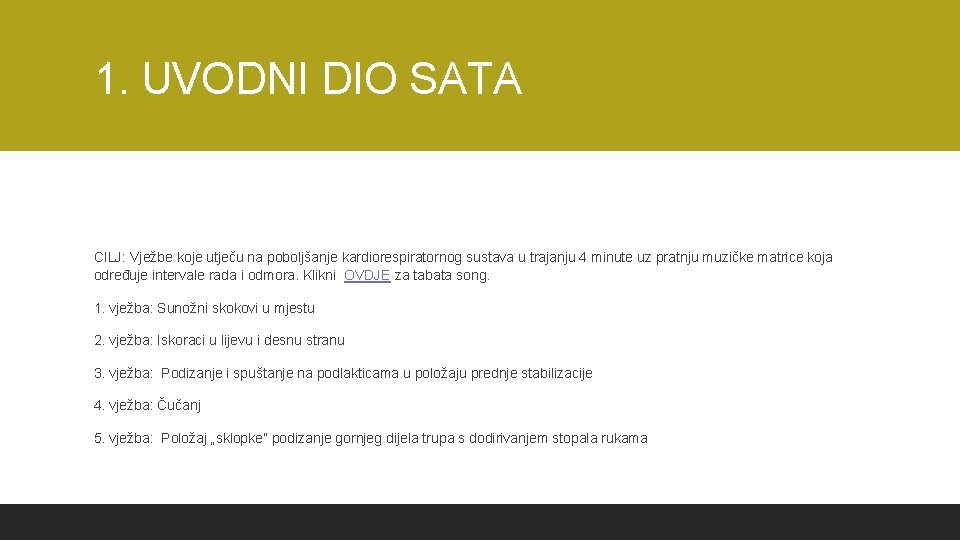 1. UVODNI DIO SATA

CILJ: Vježbe koje utječu na poboljšanje kardiorespiratornog sustava u trajanju 4 minute uz pratnju muzičke matrice koja određuje intervale rada i odmora. Klikni OVDJE za tabata song.

1. vježba: Sunožni skokovi u mjestu

2. vježba: Iskoraci u lijevu i desnu stranu

3. vježba: Podizanje i spuštanje na podlakticama u položaju prednje stabilizacije

4. vježba: Čučanj

5. vježba: Položaj „sklopke" podizanje gornjeg dijela trupa s dodirivanjem stopala rukama